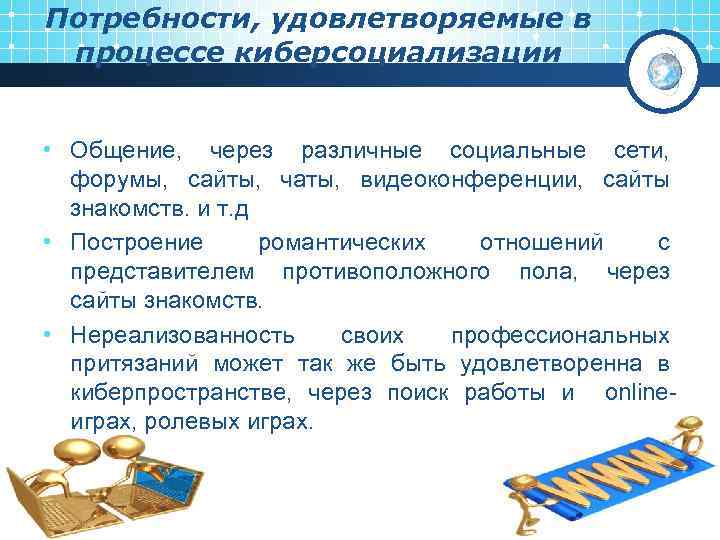 Потребности, удовлетворяемые в процессе киберсоциализации

• Общение, через различные социальные сети, форумы, сайты, чаты, видеоконференции, сайты знакомств. и т.д

• Построение романтических отношений с представителем противоположного пола, через сайты знакомств.

• Нереализованность своих профессиональных притязаний может так же быть удовлетворенна в киберпространстве, через поиск работы и online-играх, ролевых играх.

WWW